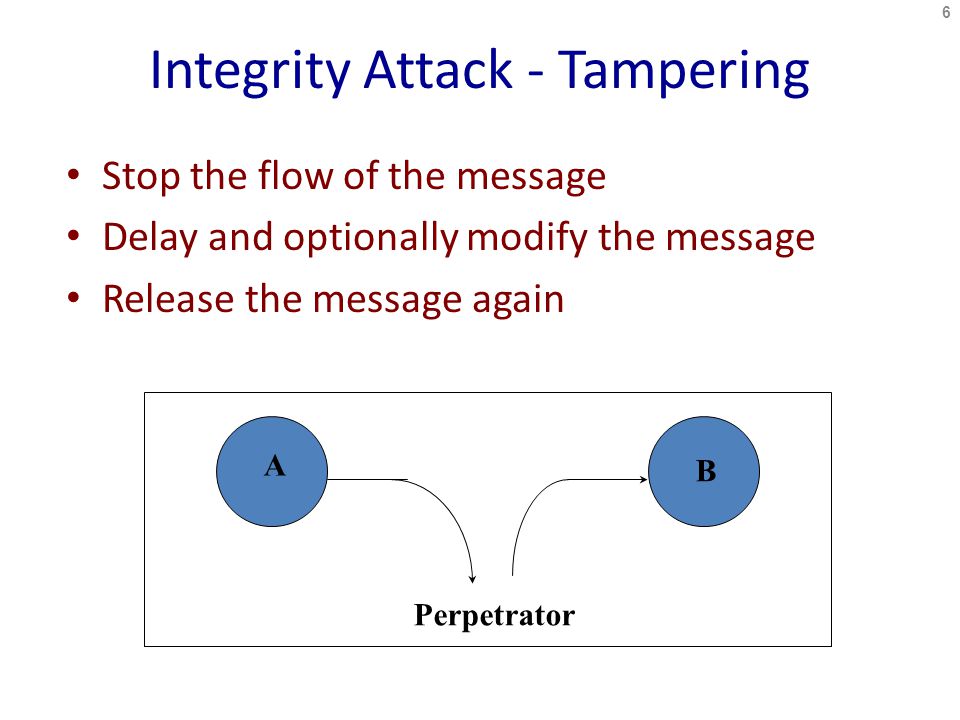 6

Integrity Attack - Tampering

• Stop the flow of the message
• Delay and optionally modify the message
• Release the message again

A

B

Perpetrator